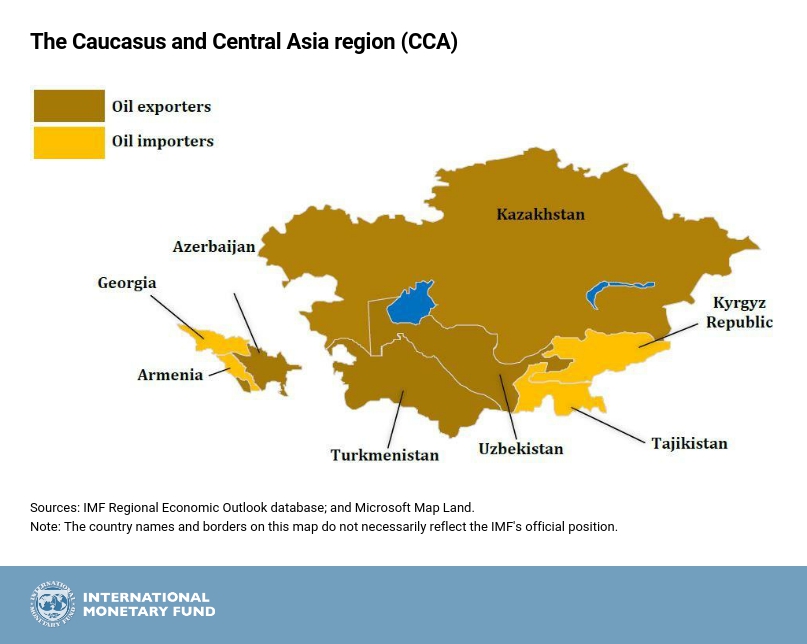 The Caucasus and Central Asia region (CCA)

Oil exporters

Oil importers

Kazakhstan

Azerbaijan

Georgia

Kyrgyz Republic

Armenia

Turkmenistan

Uzbekistan

Tajikistan

Sources: IMF Regional Economic Outlook database; and Microsoft Map Land.
Note: The country names and borders on this map do not necessarily reflect the IMF's official position.

INTERNATIONAL MONETARY FUND